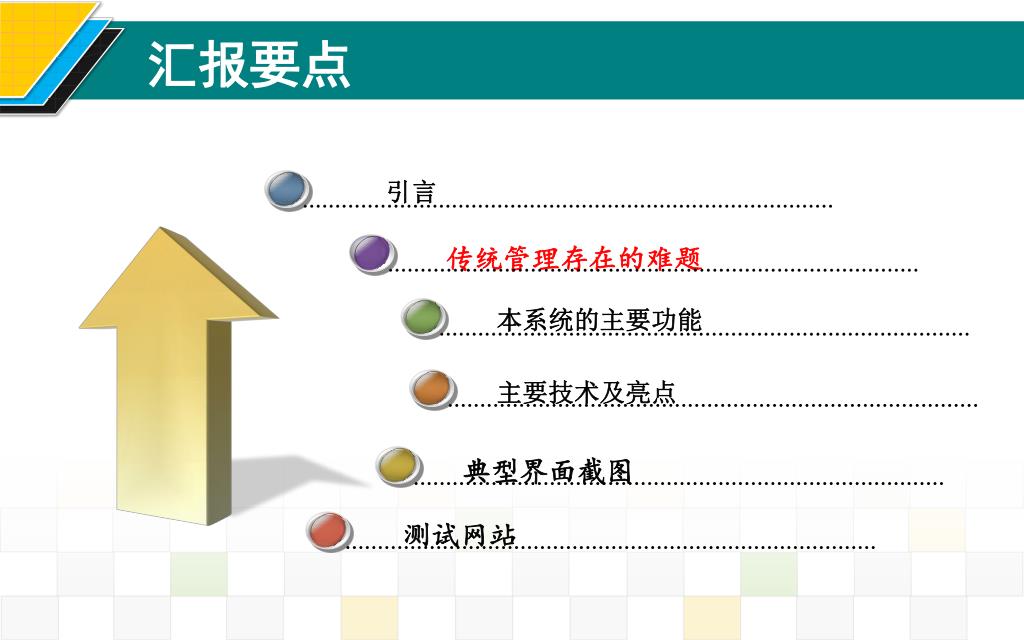 汇报要点

引言

传统管理存在的难题

本系统的主要功能

主要技术及亮点

典型界面截图

测试网站